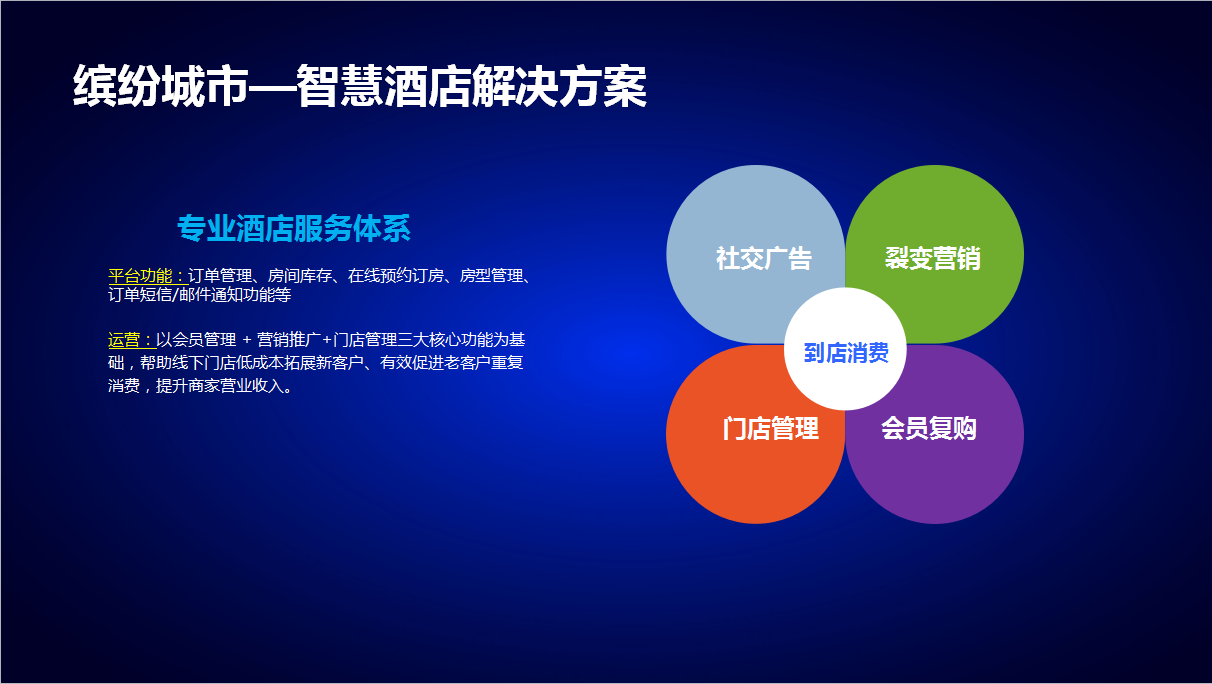 缤纷城市—智慧酒店解决方案

专业酒店服务体系

平台功能：订单管理、房间库存、在线预约订房、房型管理、订单短信/邮件通知功能等

运营：以会员管理 + 营销推广+门店管理三大核心功能为基础，帮助线下门店低成本拓展新客户、有效促进老客户重复消费，提升商家营业收入。

社交广告

裂变营销

到店消费

门店管理

会员复购